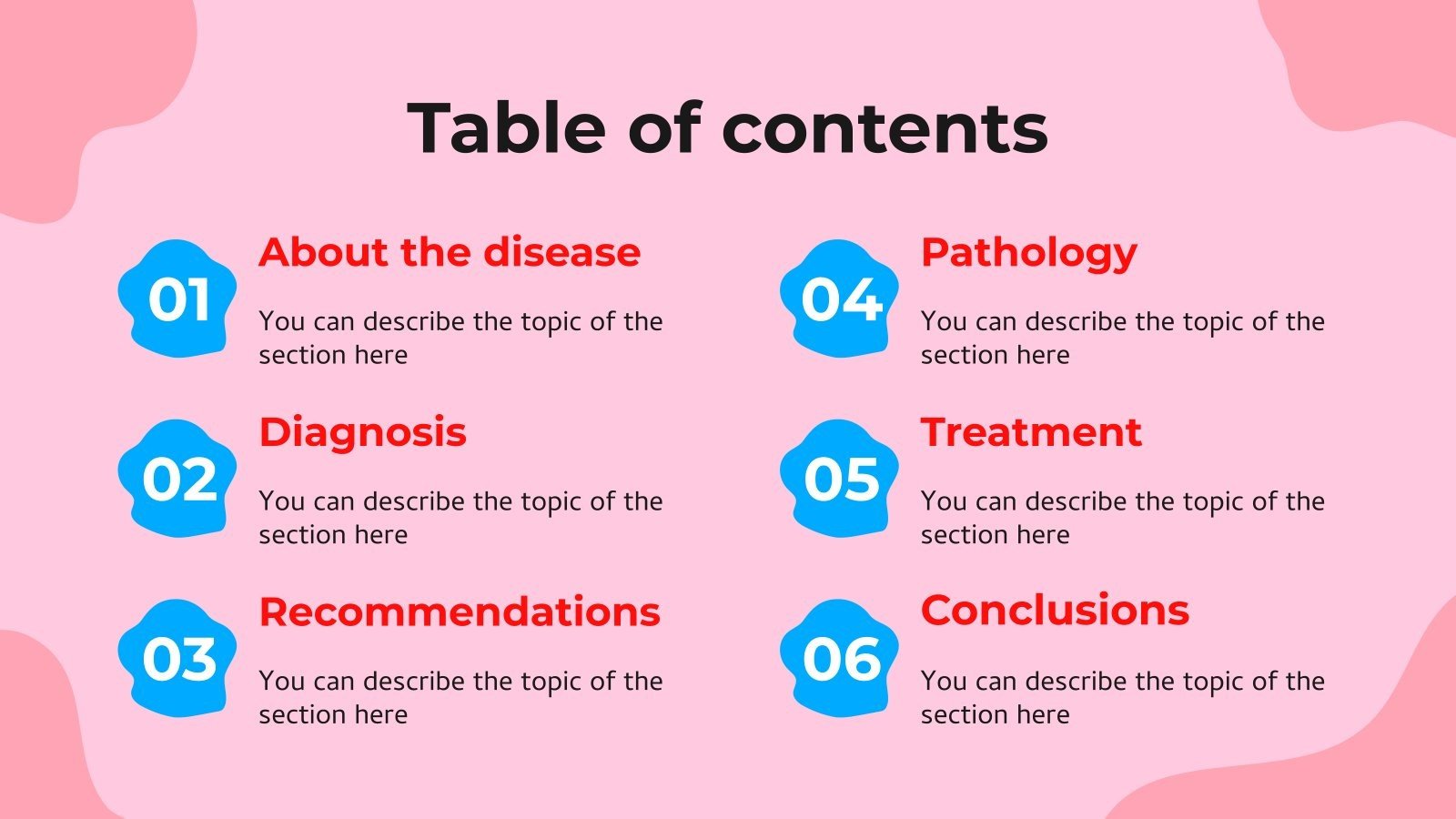 Table of contents

01
About the disease
You can describe the topic of the section here

02
Diagnosis
You can describe the topic of the section here

03
Recommendations
You can describe the topic of the section here

04
Pathology
You can describe the topic of the section here

05
Treatment
You can describe the topic of the section here

06
Conclusions
You can describe the topic of the section here